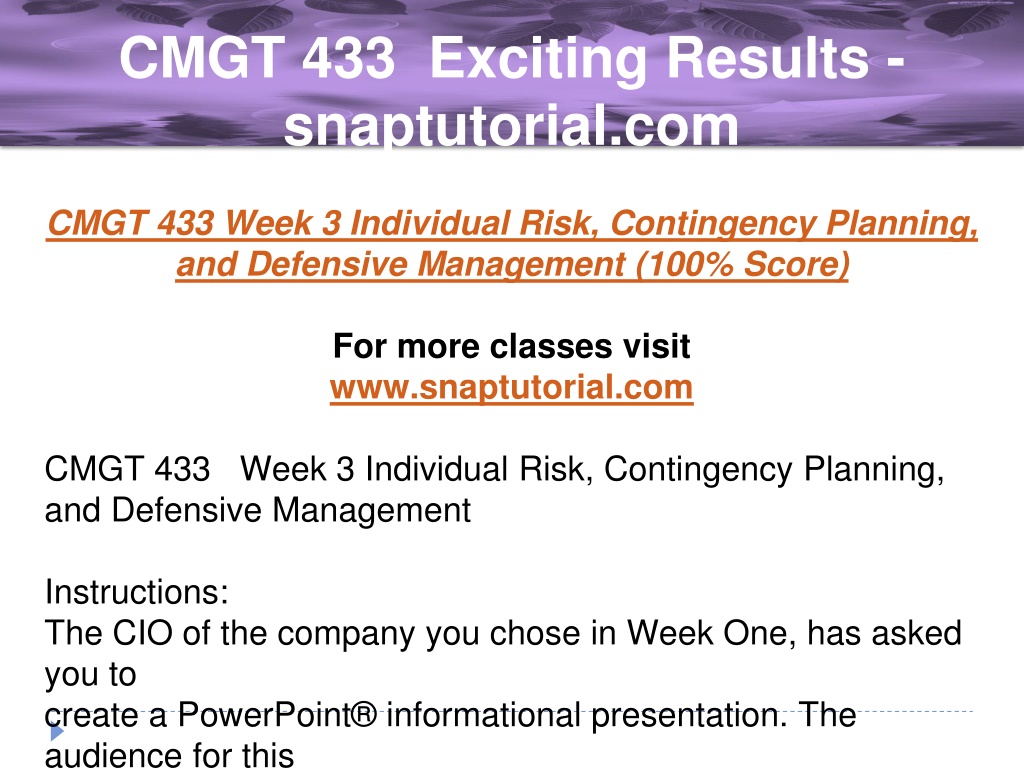 CMGT 433 Exciting Results - snaptutorial.com

CMGT 433 Week 3 Individual Risk, Contingency Planning, and Defensive Management (100% Score)

For more classes visit
www.snaptutorial.com

CMGT 433 Week 3 Individual Risk, Contingency Planning, and Defensive Management

Instructions:
The CIO of the company you chose in Week One, has asked you to
create a PowerPoint® informational presentation. The audience for this